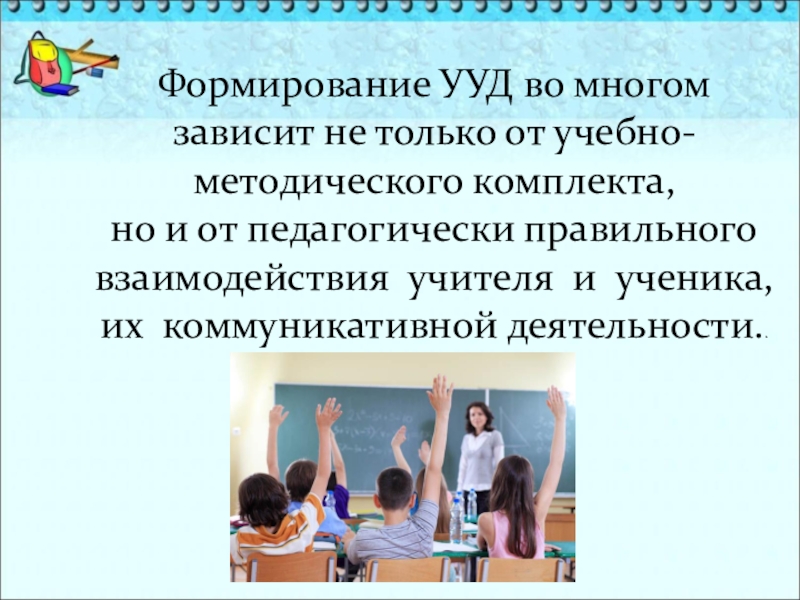 Формирование УУД во многом зависит не только от учебно-методического комплекта, но и от педагогически правильного взаимодействия учителя и ученика, их коммуникативной деятельности..